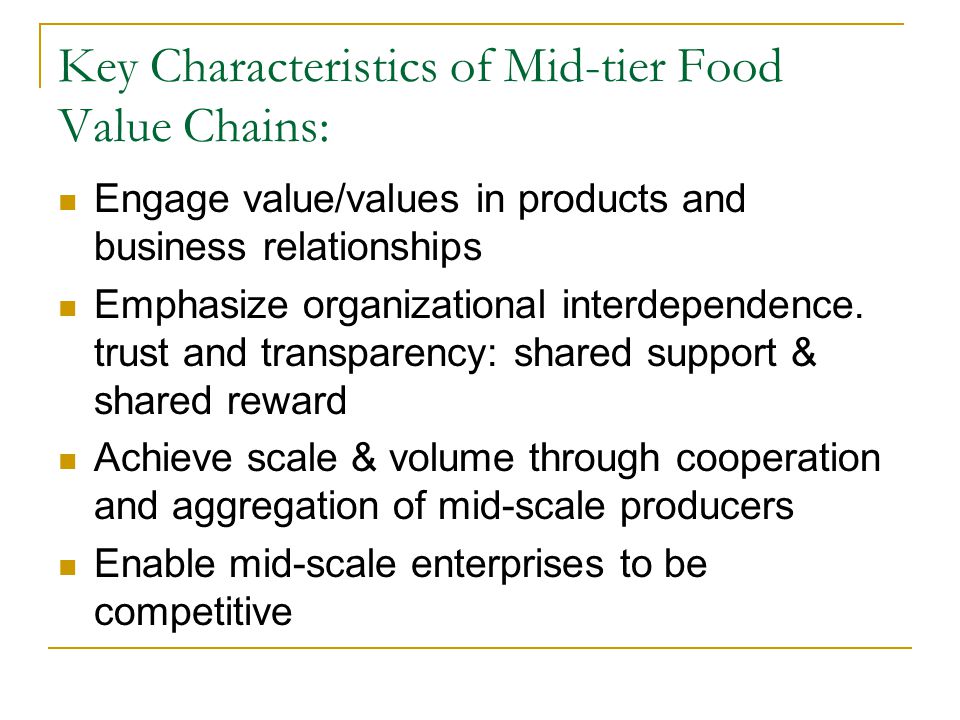 Key Characteristics of Mid-tier Food Value Chains:

- Engage value/values in products and business relationships
- Emphasize organizational interdependence. trust and transparency: shared support & shared reward
- Achieve scale & volume through cooperation and aggregation of mid-scale producers
- Enable mid-scale enterprises to be competitive